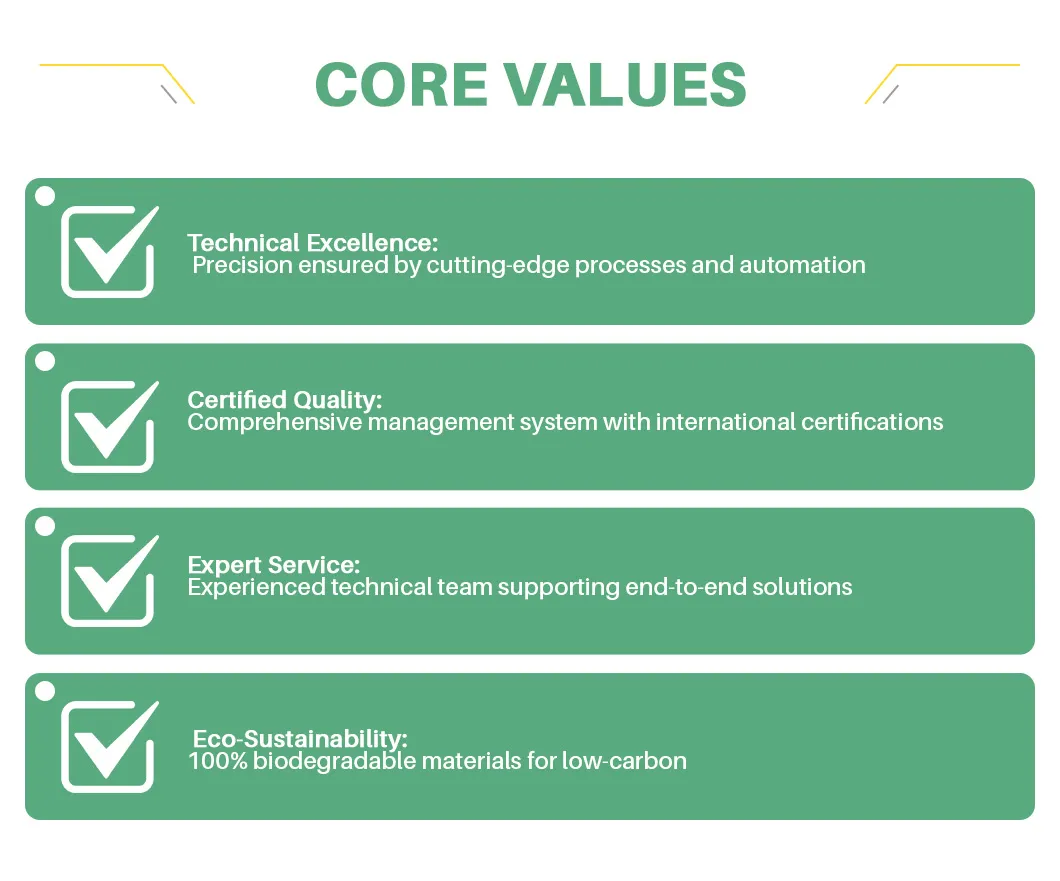 CORE VALUES

Technical Excellence:
Precision ensured by cutting-edge processes and automation

Certified Quality:
Comprehensive management system with international certifications

Expert Service:
Experienced technical team supporting end-to-end solutions

Eco-Sustainability:
100% biodegradable materials for low-carbon